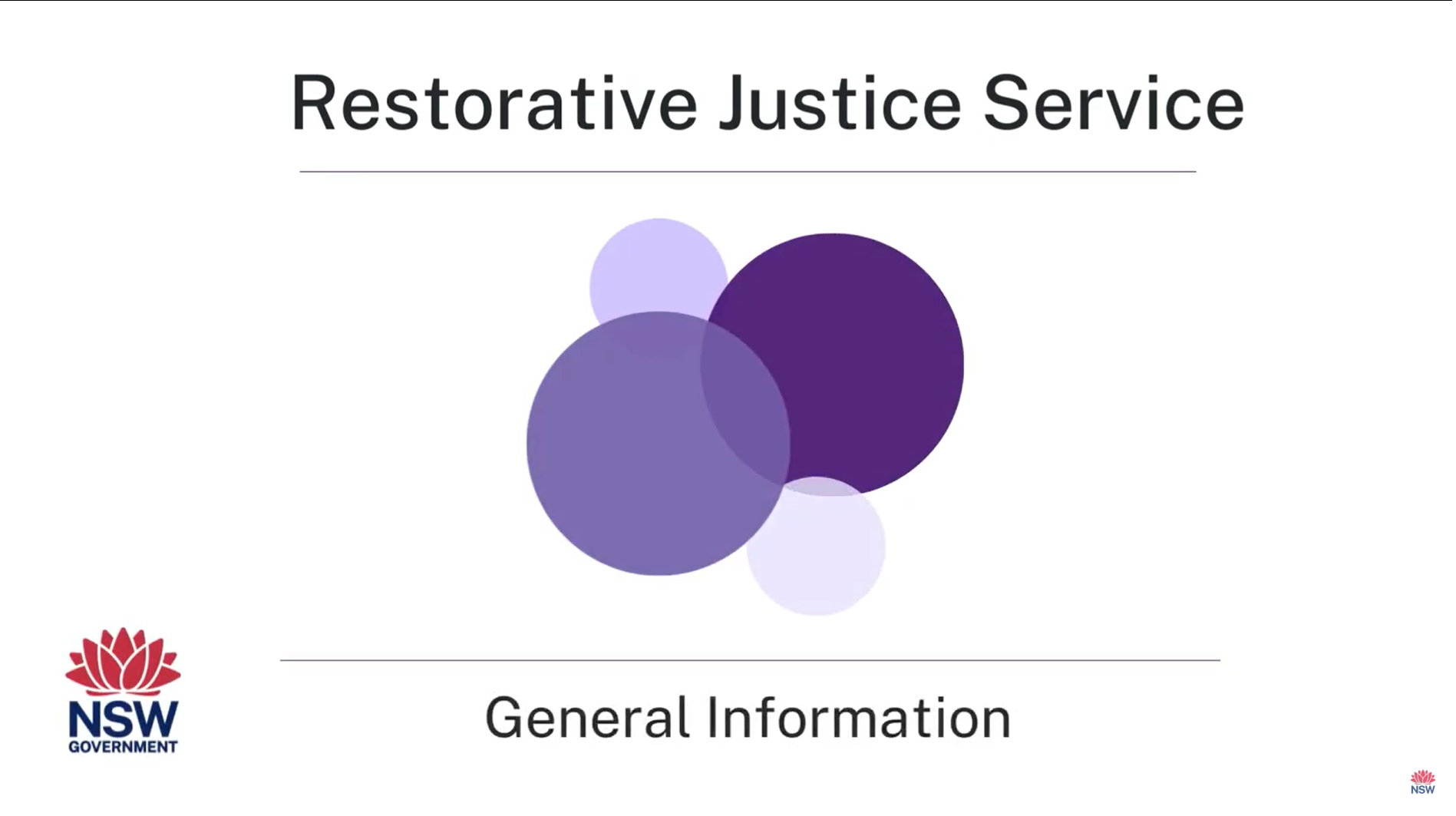 Restorative Justice Service

NSW GOVERNMENT

General Information

NSW